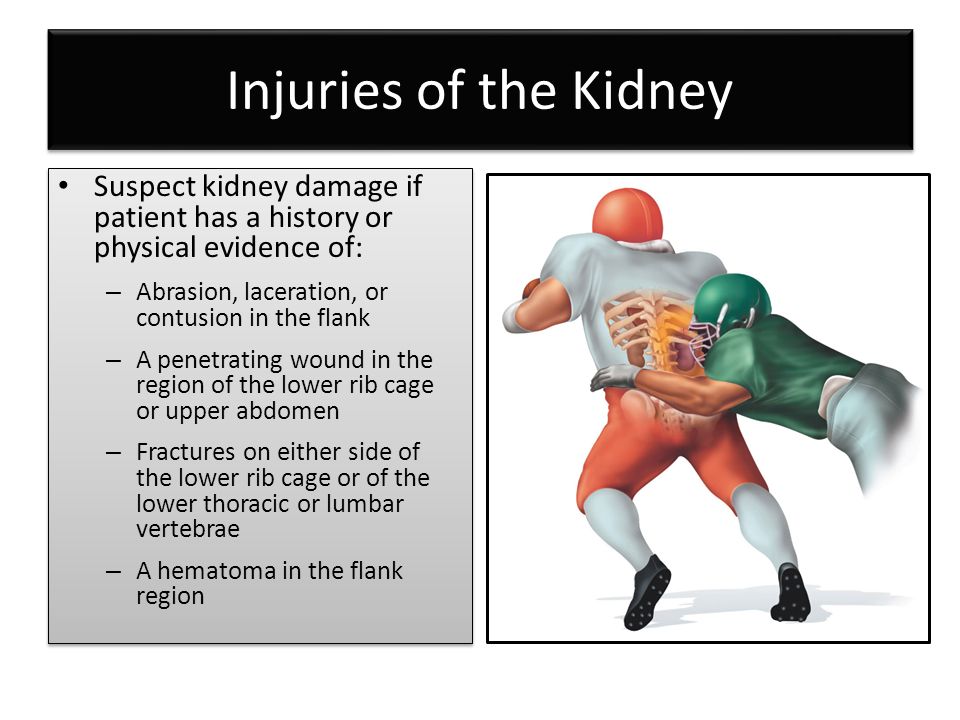 Injuries of the Kidney

• Suspect kidney damage if patient has a history or physical evidence of:

– Abrasion, laceration, or contusion in the flank

– A penetrating wound in the region of the lower rib cage or upper abdomen

– Fractures on either side of the lower rib cage or of the lower thoracic or lumbar vertebrae

– A hematoma in the flank region